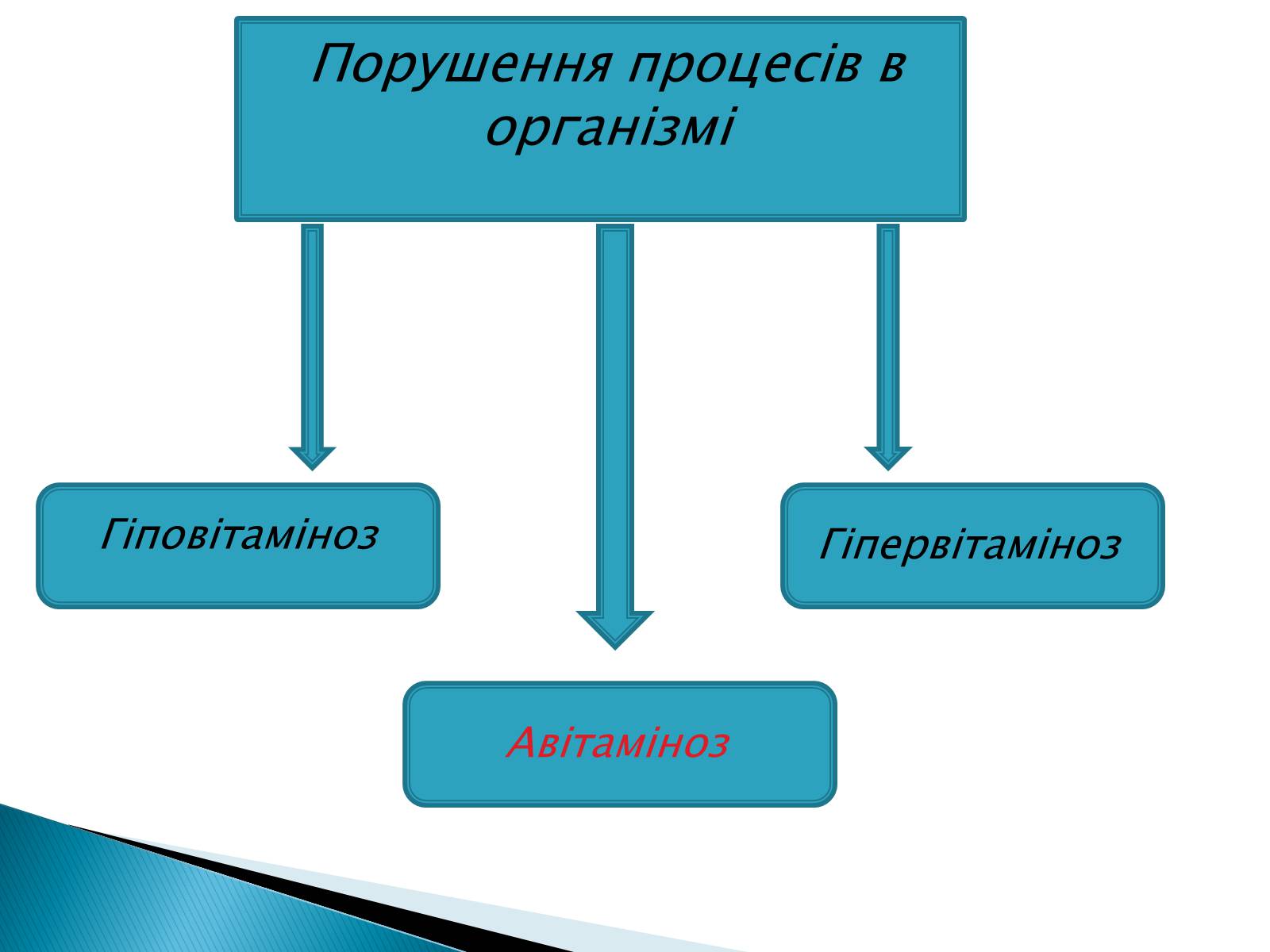 Порушення процесів в організмі

Гіповітаміноз

Гіпервітаміноз

Авітаміноз